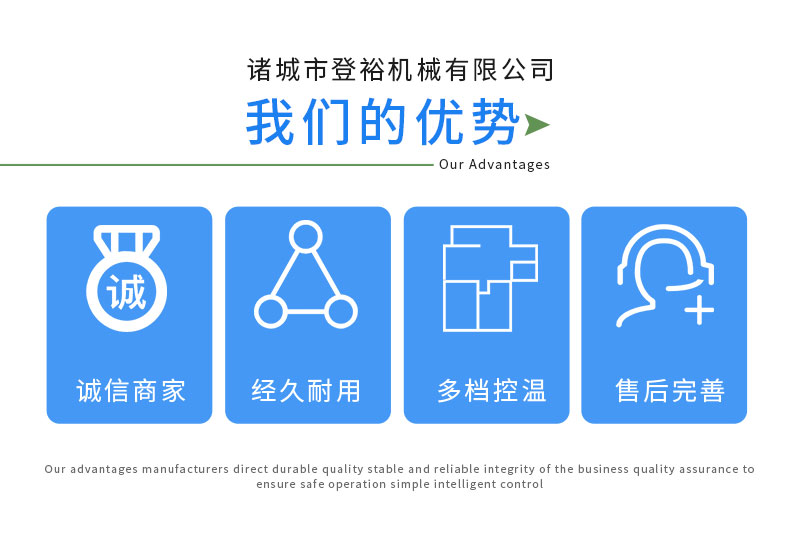 诸城市登裕机械有限公司
我们的优势
Our Advantages

诚
诚信商家

经久耐用

多档控温

售后完善

Our advantages manufacturers direct durable quality stable and reliable integrity of the business quality assurance to ensure safe operation simple intelligent control